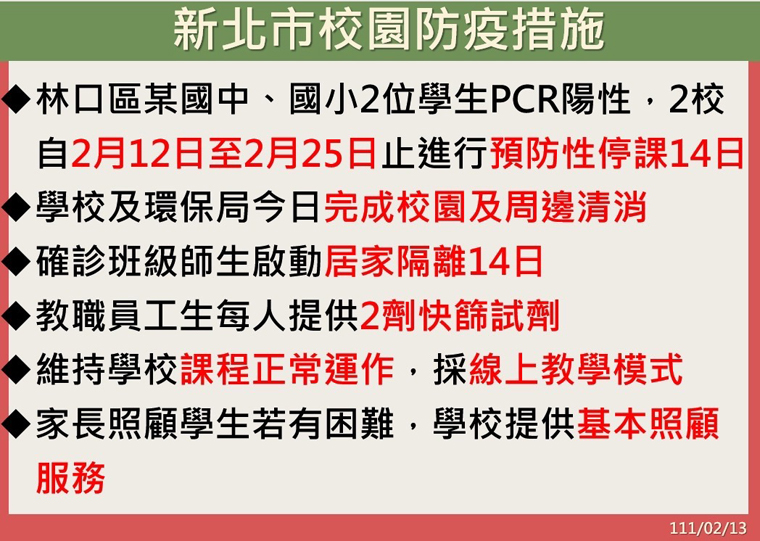 新北市校園防疫措施

◆林口區某國中、國小2位學生PCR陽性，2校自2月12日至2月25日止進行預防性停課14日

◆學校及環保局今日完成校園及周邊清消

◆確診班級師生啟動居家隔離14日

◆教職員工生每人提供2劑快篩試劑

◆維持學校課程正常運作，採線上教學模式

◆家長照顧學生若有困難，學校提供基本照顧服務

111/02/13